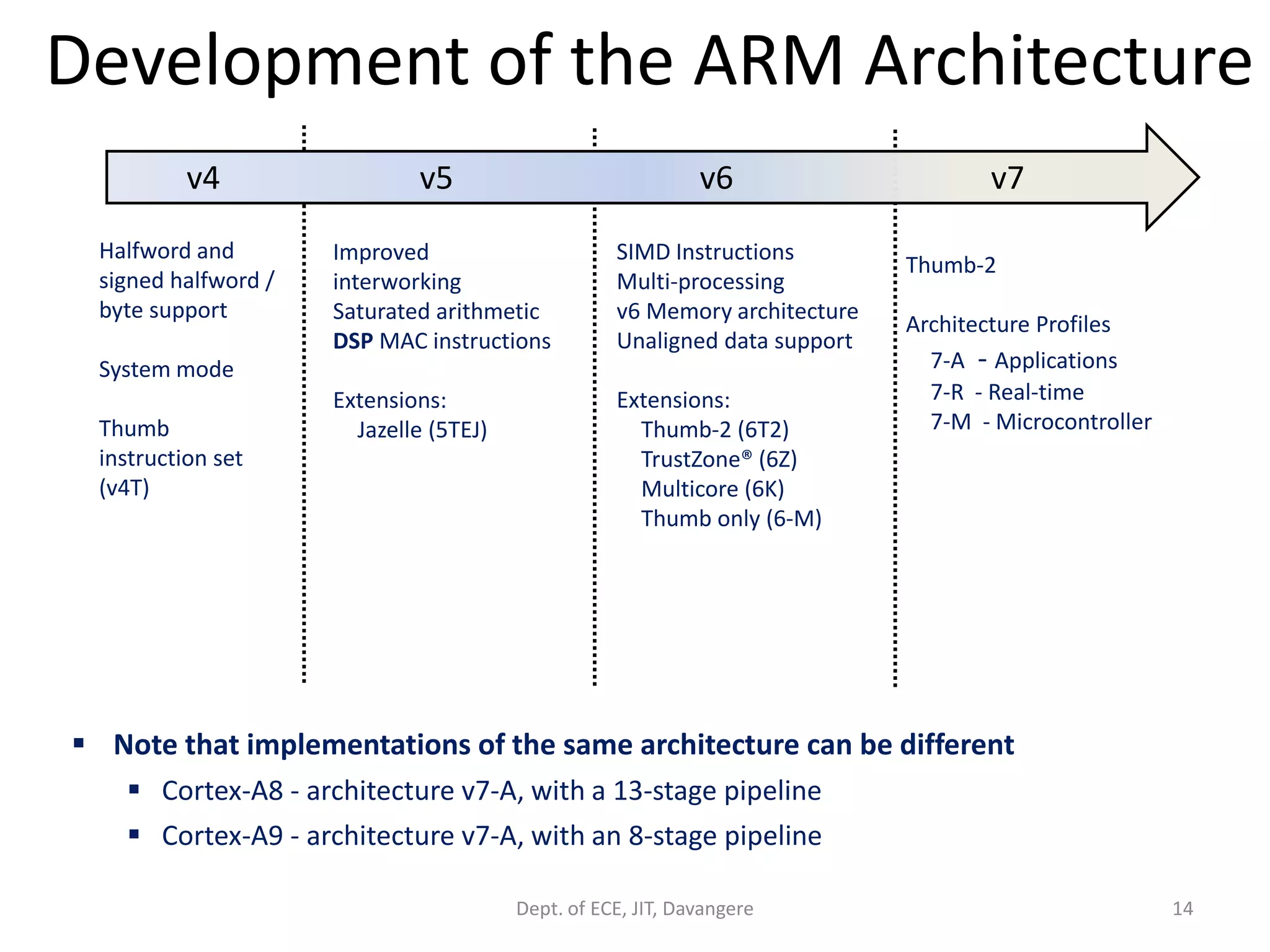 Development of the ARM Architecture

v4

v5

v6

v7

Halfword and signed halfword / byte support

System mode

Thumb instruction set (v4T)

Improved interworking
Saturated arithmetic
DSP MAC instructions

Extensions:
Jazelle (5TEJ)

SIMD Instructions
Multi-processing
v6 Memory architecture
Unaligned data support

Extensions:
Thumb-2 (6T2)
TrustZone® (6Z)
Multicore (6K)
Thumb only (6-M)

Thumb-2

Architecture Profiles
7-A - Applications
7-R - Real-time
7-M - Microcontroller

▪ Note that implementations of the same architecture can be different
▪ Cortex-A8 - architecture v7-A, with a 13-stage pipeline
▪ Cortex-A9 - architecture v7-A, with an 8-stage pipeline

Dept. of ECE, JIT, Davangere

14